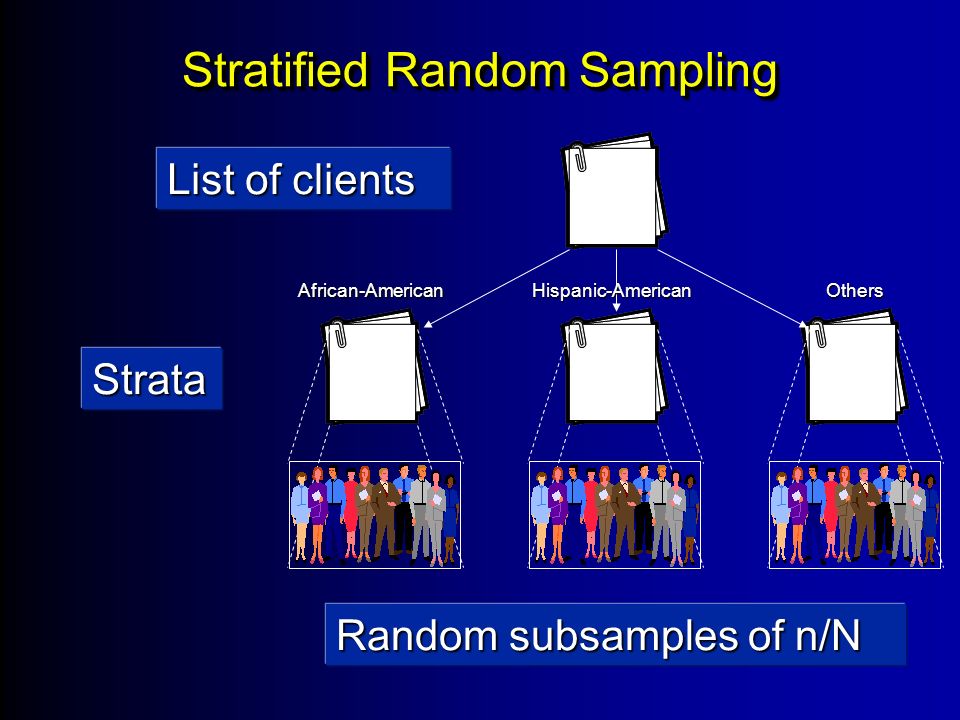 Stratified Random Sampling

List of clients

African-American

Hispanic-American

Others

Strata

Random subsamples of n/N